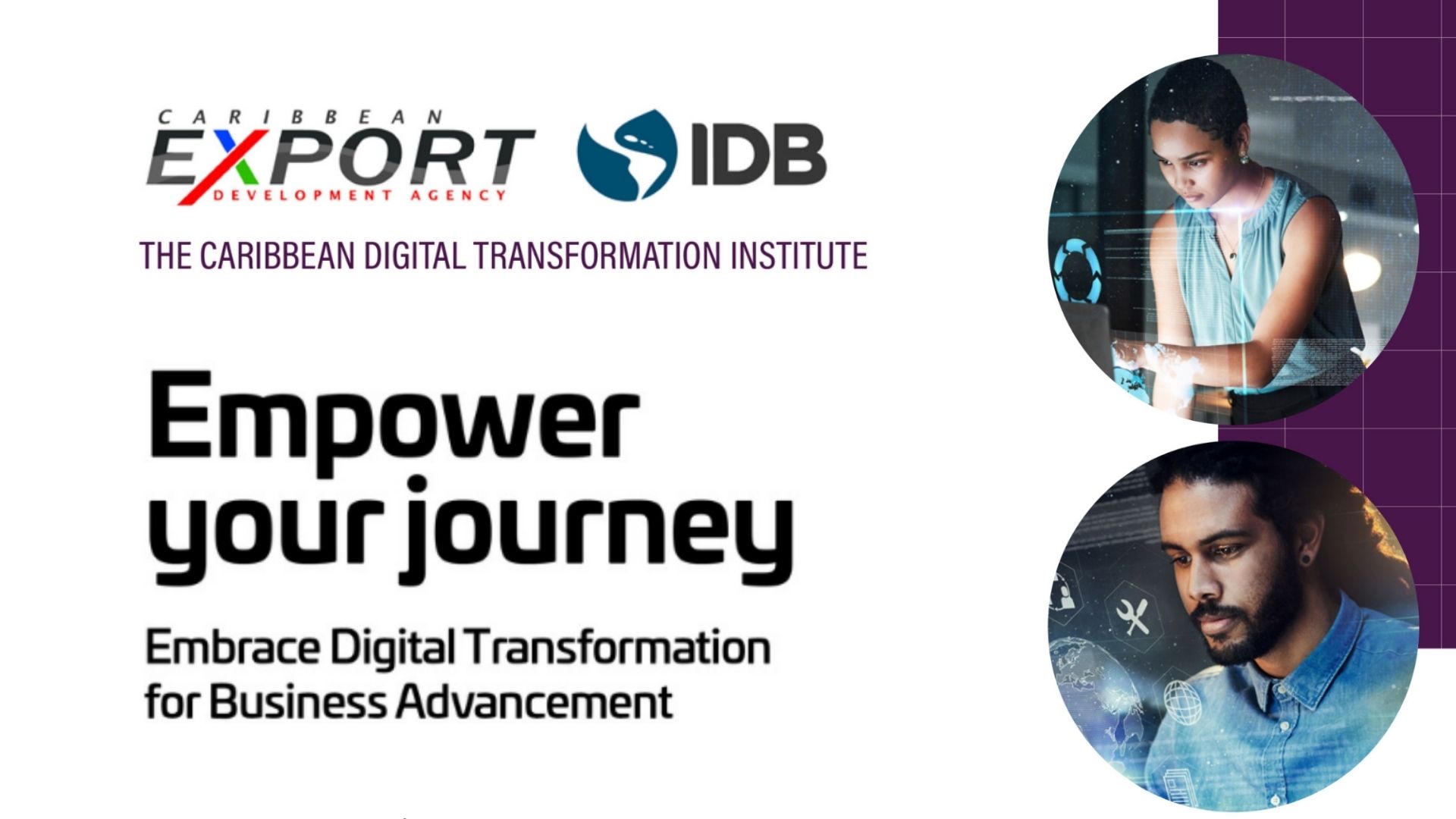 CARIBBEAN
EXPORT
DEVELOPMENT AGENCY

IDB

THE CARIBBEAN DIGITAL TRANSFORMATION INSTITUTE

Empower your journey

Embrace Digital Transformation for Business Advancement